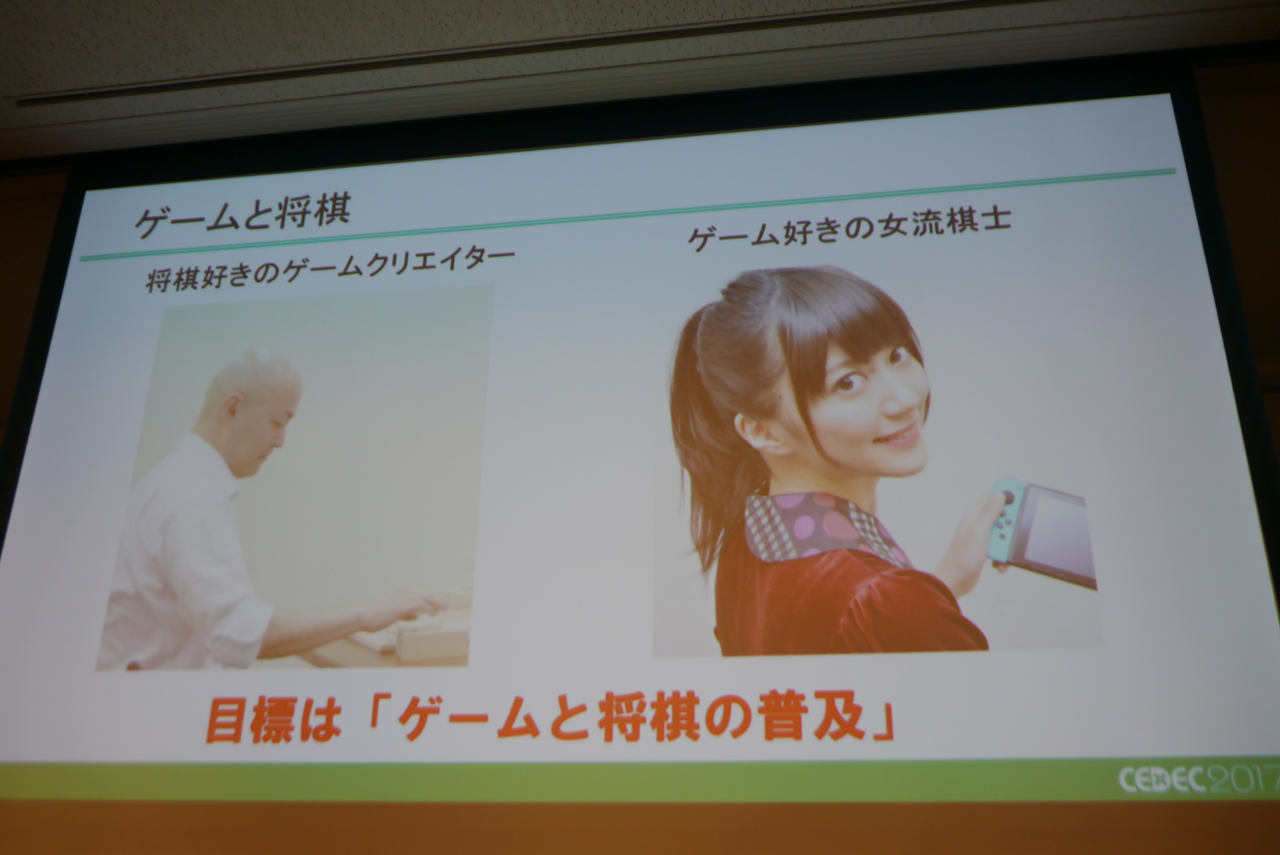 ゲームと将棋

将棋好きのゲームクリエイター

ゲーム好きの女流棋士

目標は「ゲームと将棋の普及」

CEDEC2017